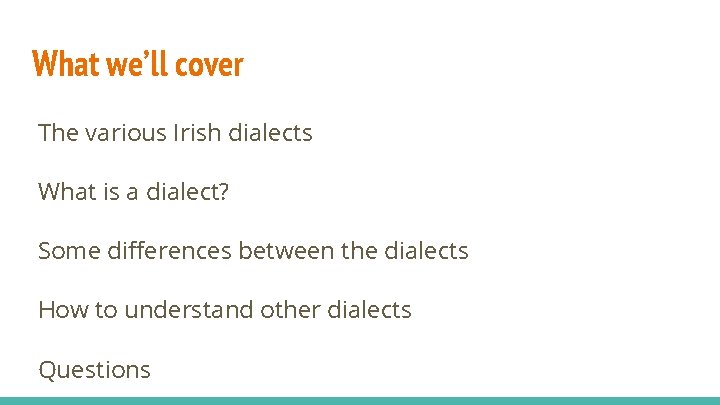 What we'll cover

The various Irish dialects

What is a dialect?

Some differences between the dialects

How to understand other dialects

Questions